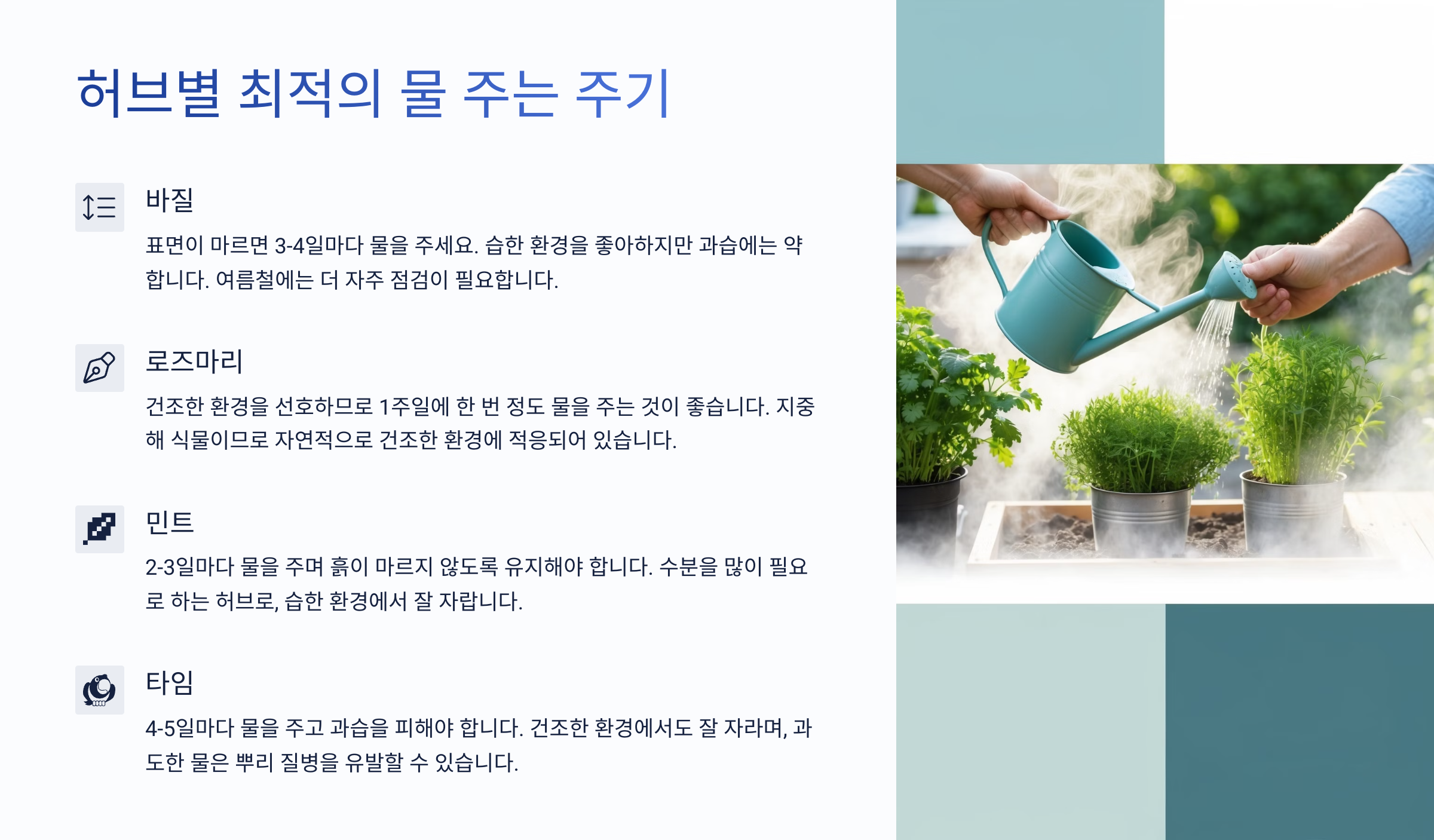 허브별 최적의 물 주는 주기

바질

표면이 마르면 3-4일마다 물을 주세요. 습한 환경을 좋아하지만 과습에는 약합니다. 여름철에는 더 자주 점검이 필요합니다.

로즈마리

건조한 환경을 선호하므로 1주일에 한 번 정도 물을 주는 것이 좋습니다. 지중해 식물이므로 자연적으로 건조한 환경에 적응되어 있습니다.

민트

2-3일마다 물을 주며 흙이 마르지 않도록 유지해야 합니다. 수분을 많이 필요로 하는 허브로, 습한 환경에서 잘 자랍니다.

타임

4-5일마다 물을 주고 과습을 피해야 합니다. 건조한 환경에서도 잘 자라며, 과도한 물은 뿌리 질병을 유발할 수 있습니다.